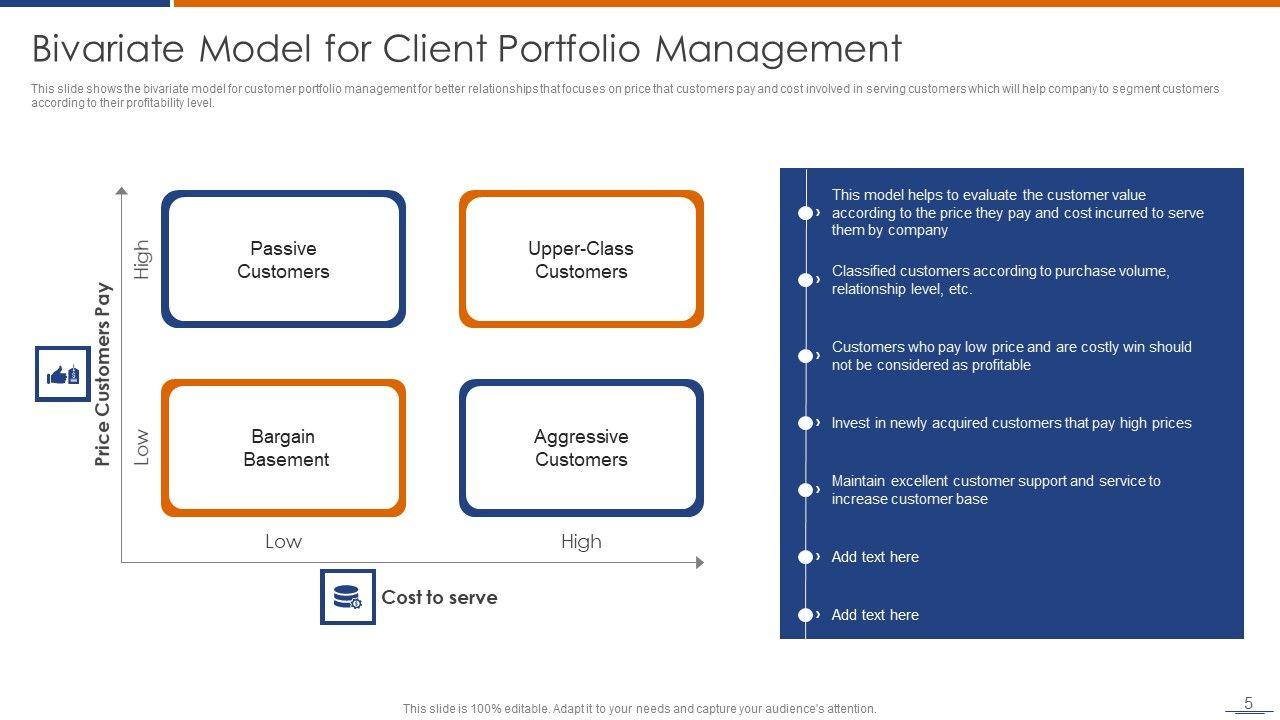 Bivariate Model for Client Portfolio Management

This slide shows the bivariate model for customer portfolio management for better relationships that focuses on price that customers pay and cost involved in serving customers which will help company to segment customers according to their profitability level.

Price Customers Pay

High

Low

Passive Customers

Upper-Class Customers

Bargain Basement

Aggressive Customers

Low

High

Cost to serve

This model helps to evaluate the customer value according to the price they pay and cost incurred to serve them by company

Classified customers according to purchase volume, relationship level, etc.

Customers who pay low price and are costly win should not be considered as profitable

Invest in newly acquired customers that pay high prices

Maintain excellent customer support and service to increase customer base

Add text here

Add text here

This slide is 100% editable. Adapt it to your needs and capture your audience's attention.

5